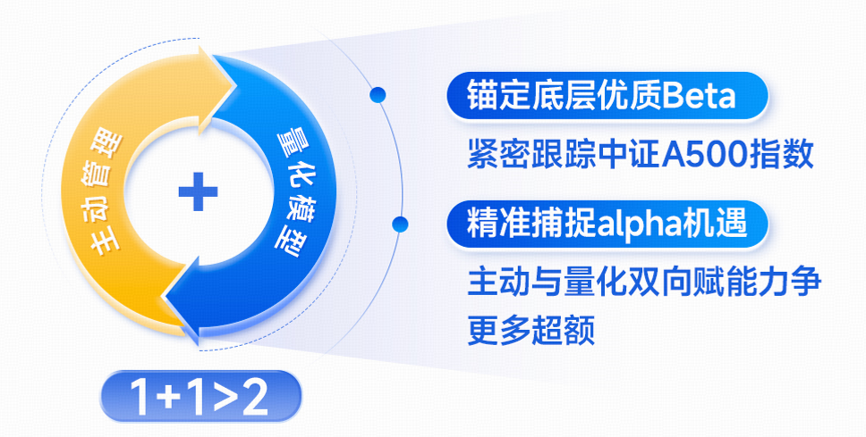 主动管理

+

量化模型

1+1>2

锚定底层优质Beta

紧密跟踪中证A500指数

精准捕捉alpha机遇

主动与量化双向赋能力争更多超额